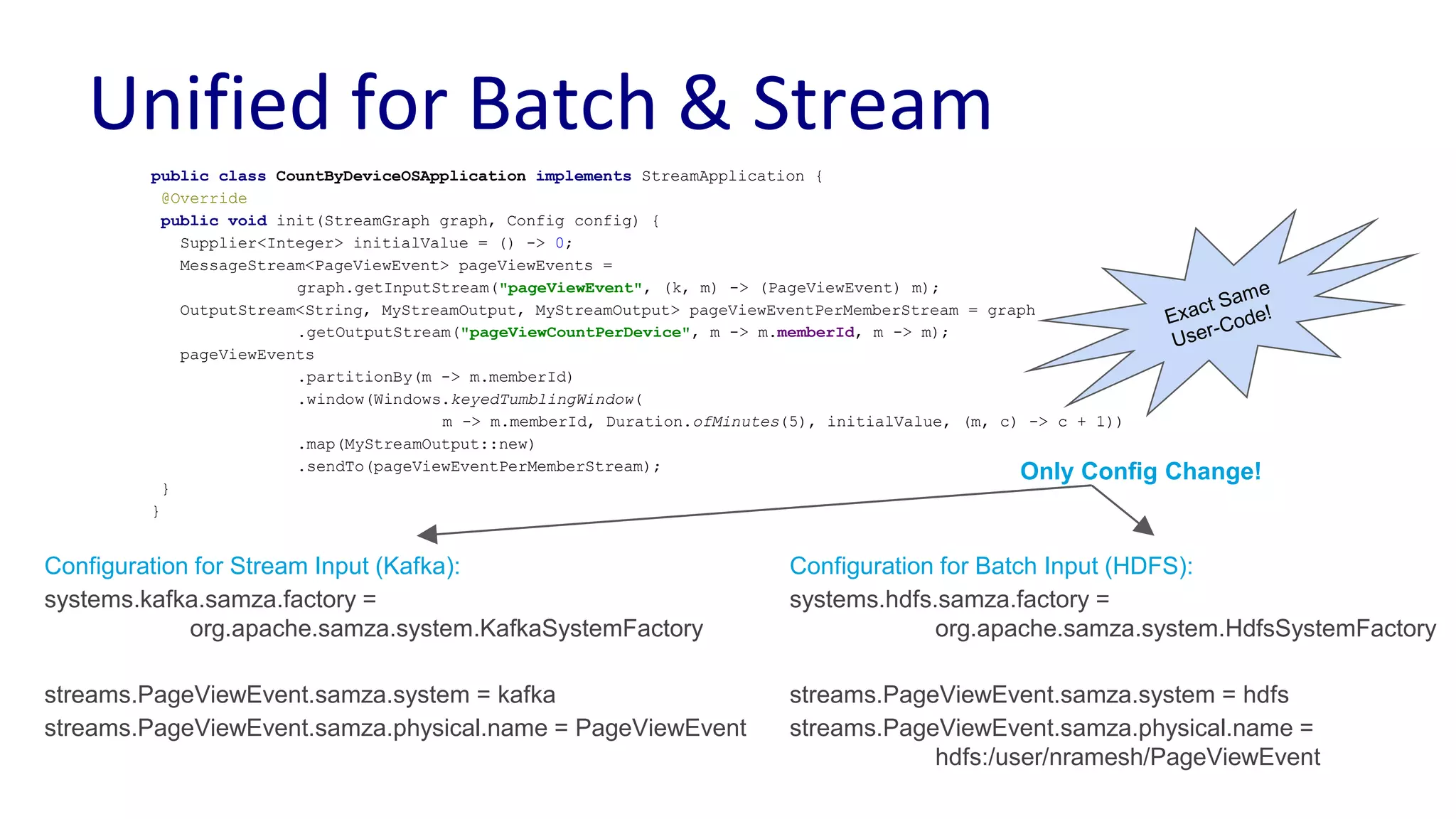 Unified for Batch & Stream

public class CountByDeviceOSApplication implements StreamApplication {
@Override
public void init(StreamGraph graph, Config config) {
Supplier<Integer> initialValue = () -> 0;
MessageStream<PageViewEvent> pageViewEvents =
graph.getInputStream("pageViewEvent", (k, m) -> (PageViewEvent) m);
OutputStream<String, MyStreamOutput, MyStreamOutput> pageViewEventPerMemberStream = graph
.getOutputStream("pageViewCountPerDevice", m -> m.memberId, m -> m);
pageViewEvents
.partitionBy(m -> m.memberId)
.window(Windows.keyedTumblingWindow(
m -> m.memberId, Duration.ofMinutes(5), initialValue, (m, c) -> c + 1))
.map(MyStreamOutput::new)
.sendTo(pageViewEventPerMemberStream);
}
}

Exact Same User-Code!

Only Config Change!

Configuration for Stream Input (Kafka):
systems.kafka.samza.factory = org.apache.samza.system.KafkaSystemFactory

streams.PageViewEvent.samza.system = kafka
streams.PageViewEvent.samza.physical.name = PageViewEvent

Configuration for Batch Input (HDFS):
systems.hdfs.samza.factory = org.apache.samza.system.HdfsSystemFactory

streams.PageViewEvent.samza.system = hdfs
streams.PageViewEvent.samza.physical.name = hdfs:/user/nramesh/PageViewEvent